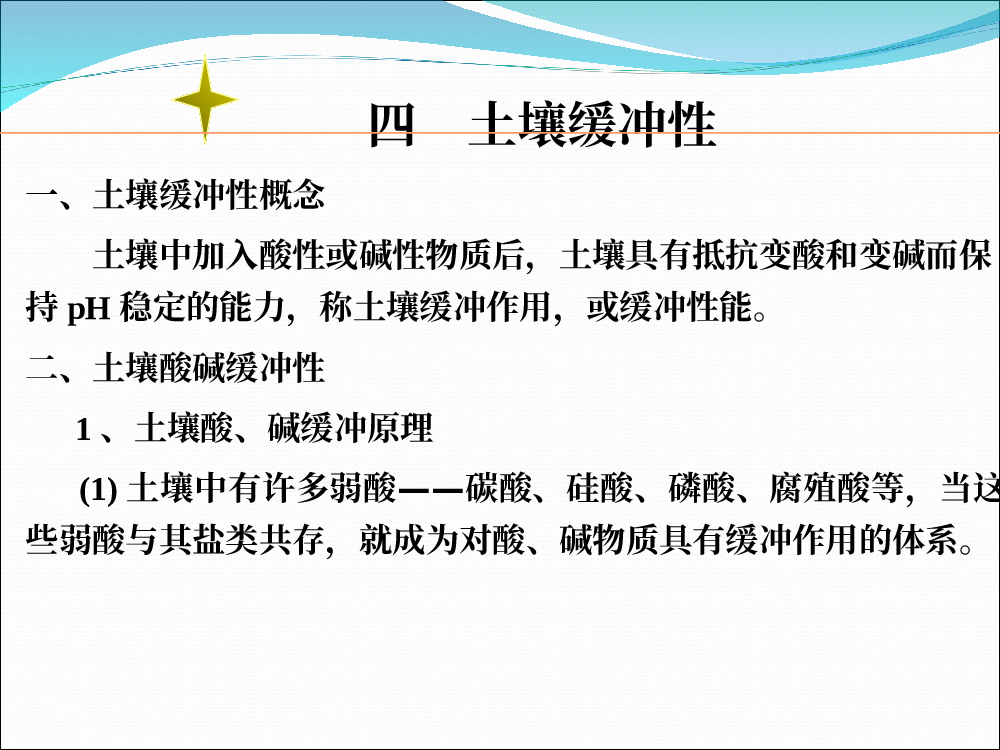 四　土壤缓冲性

一、土壤缓冲性概念

土壤中加入酸性或碱性物质后，土壤具有抵抗变酸和变碱而保持 pH 稳定的能力，称土壤缓冲作用，或缓冲性能。

二、土壤酸碱缓冲性

1 、土壤酸、碱缓冲原理

(1) 土壤中有许多弱酸——碳酸、硅酸、磷酸、腐殖酸等，当这些弱酸与其盐类共存，就成为对酸、碱物质具有缓冲作用的体系。